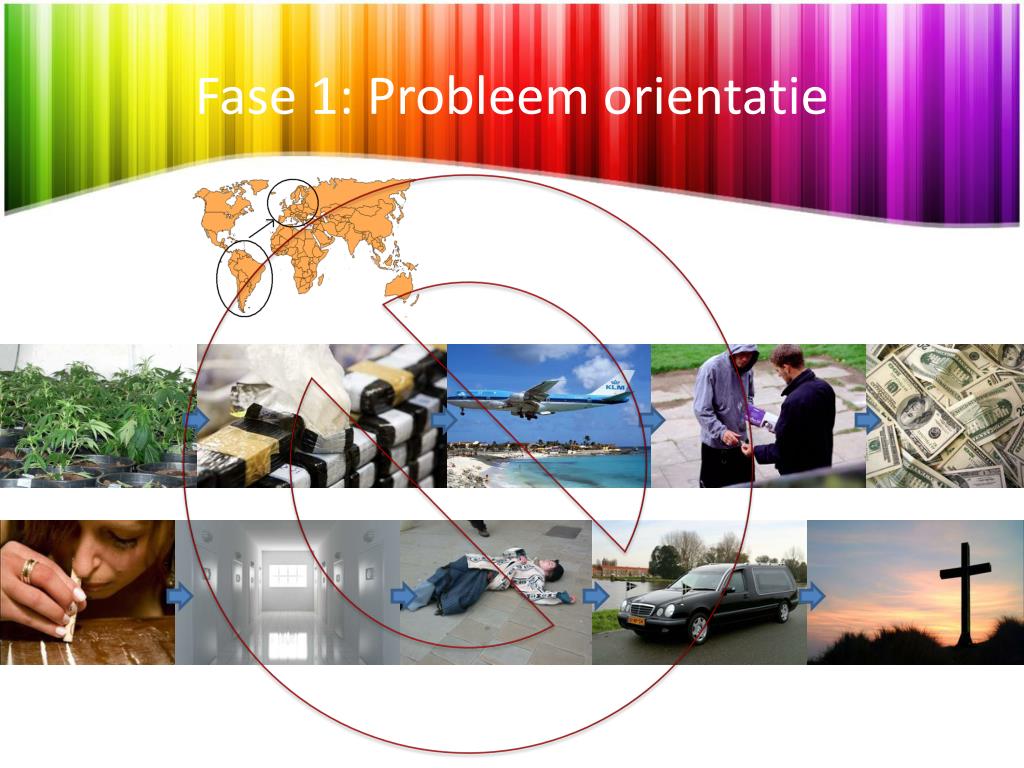 Fase 1: Probleem orientatie

KLM